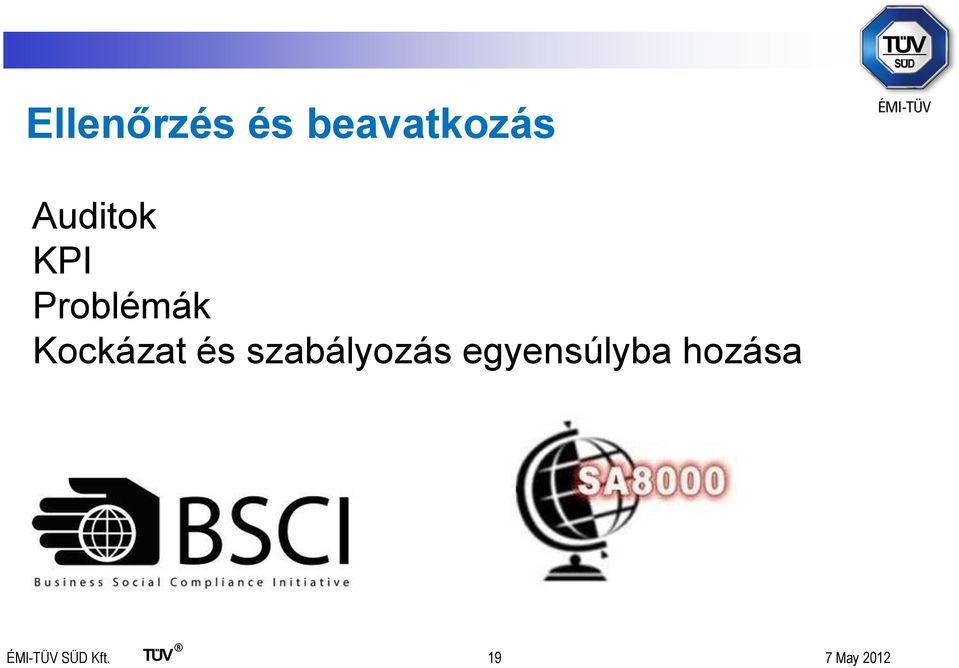 TÜV SÜD

ÉMI-TÜV

Ellenőrzés és beavatkozás

Auditok
KPI
Problémák
Kockázat és szabályozás egyensúlyba hozása

BSCI
Business Social Compliance Initiative

SA8000

ÉMI-TÜV SÜD Kft. TÜV® 19 7 May 2012